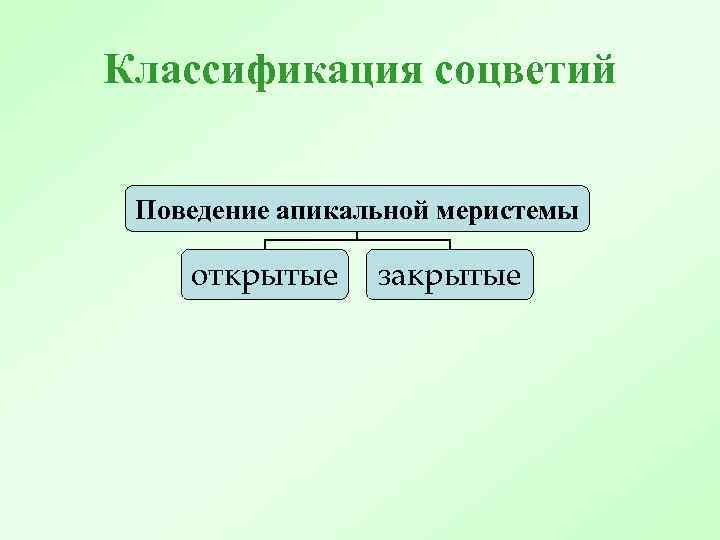 Классификация соцветий

Поведение апикальной меристемы

открытые

закрытые